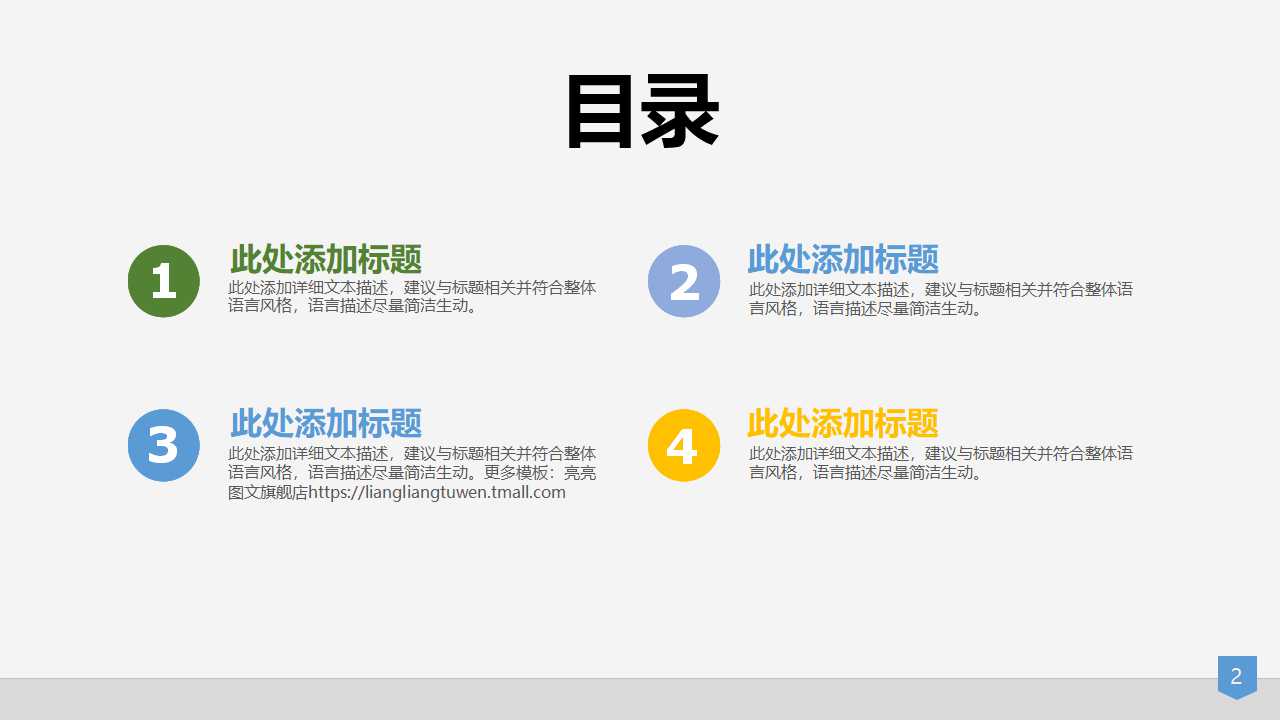 目录

1

此处添加标题

此处添加详细文本描述，建议与标题相关并符合整体语言风格，语言描述尽量简洁生动。

2

此处添加标题

此处添加详细文本描述，建议与标题相关并符合整体语言风格，语言描述尽量简洁生动。

3

此处添加标题

此处添加详细文本描述，建议与标题相关并符合整体语言风格，语言描述尽量简洁生动。更多模板：亮亮图文旗舰店https://liangliangtuwen.tmall.com

4

此处添加标题

此处添加详细文本描述，建议与标题相关并符合整体语言风格，语言描述尽量简洁生动。

2